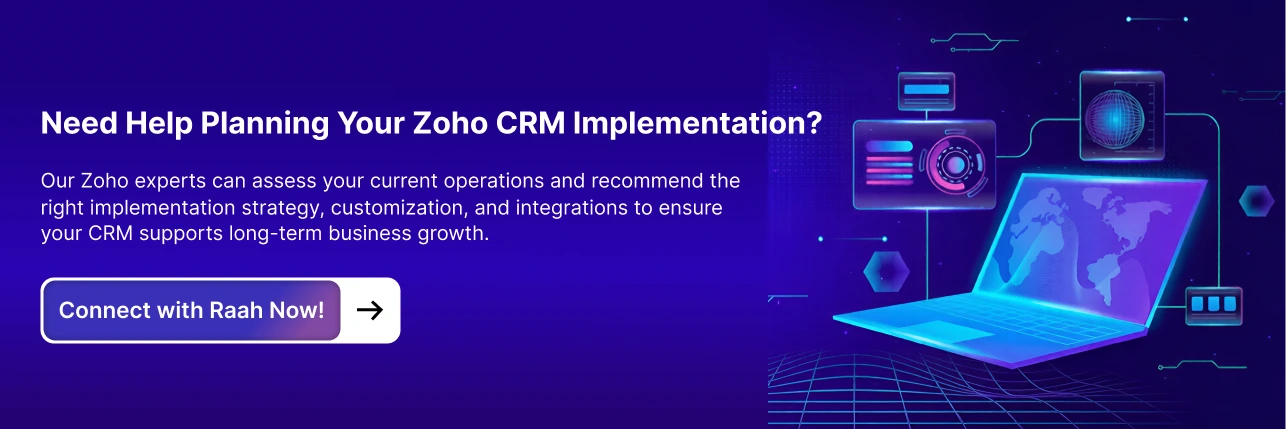 Need Help Planning Your Zoho CRM Implementation?

Our Zoho experts can assess your current operations and recommend the right implementation strategy, customization, and integrations to ensure your CRM supports long-term business growth.

Connect with Raah Now!